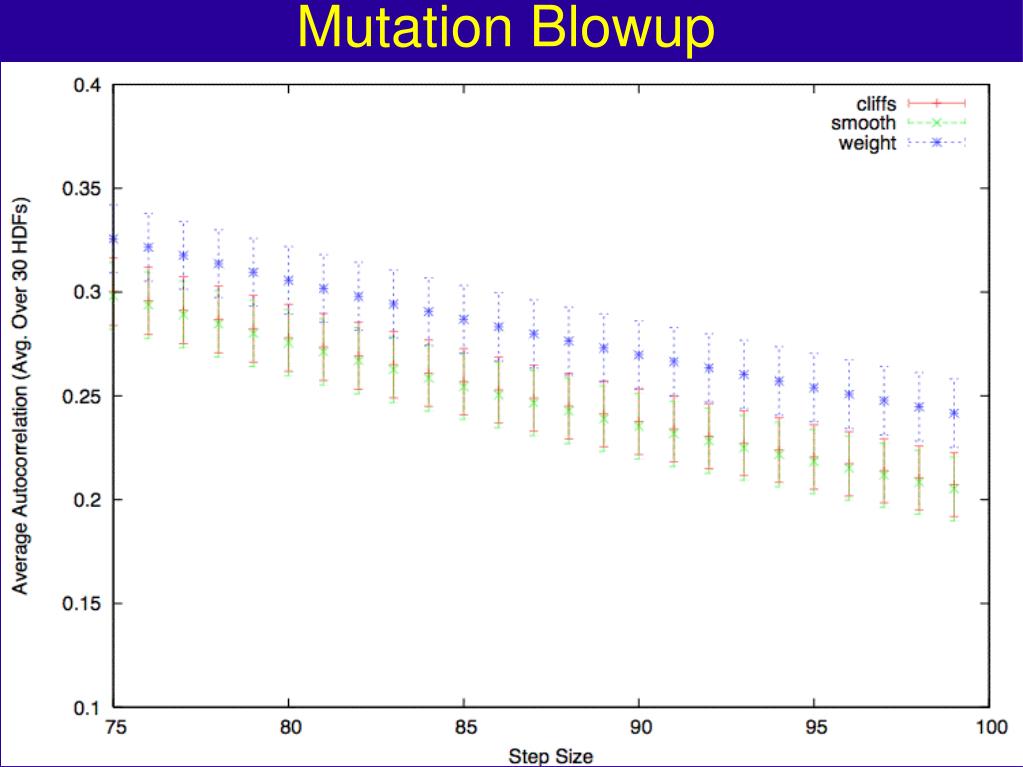 Mutation Blowup

cliffs
smooth
weight

Average Autocorrelation (Avg. Over 30 HDFs)

0.4
0.35
0.3
0.25
0.2
0.15
0.1

75
80
85
90
95
100

Step Size